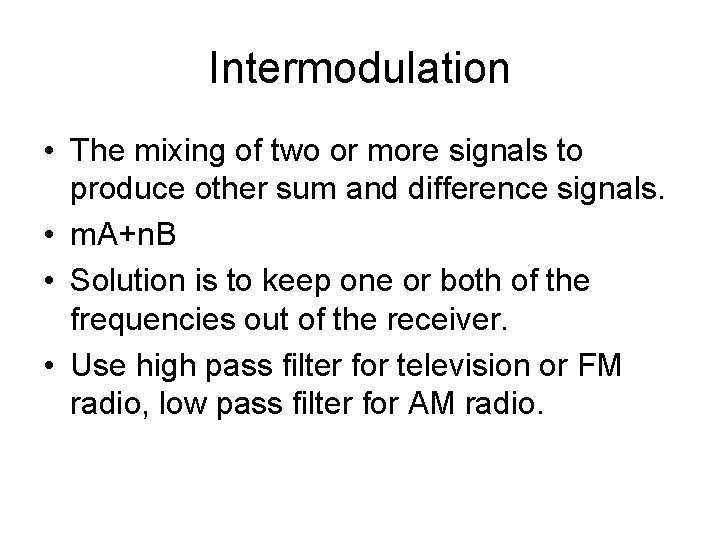 Intermodulation

• The mixing of two or more signals to produce other sum and difference signals.
• mA+nB
• Solution is to keep one or both of the frequencies out of the receiver.
• Use high pass filter for television or FM radio, low pass filter for AM radio.